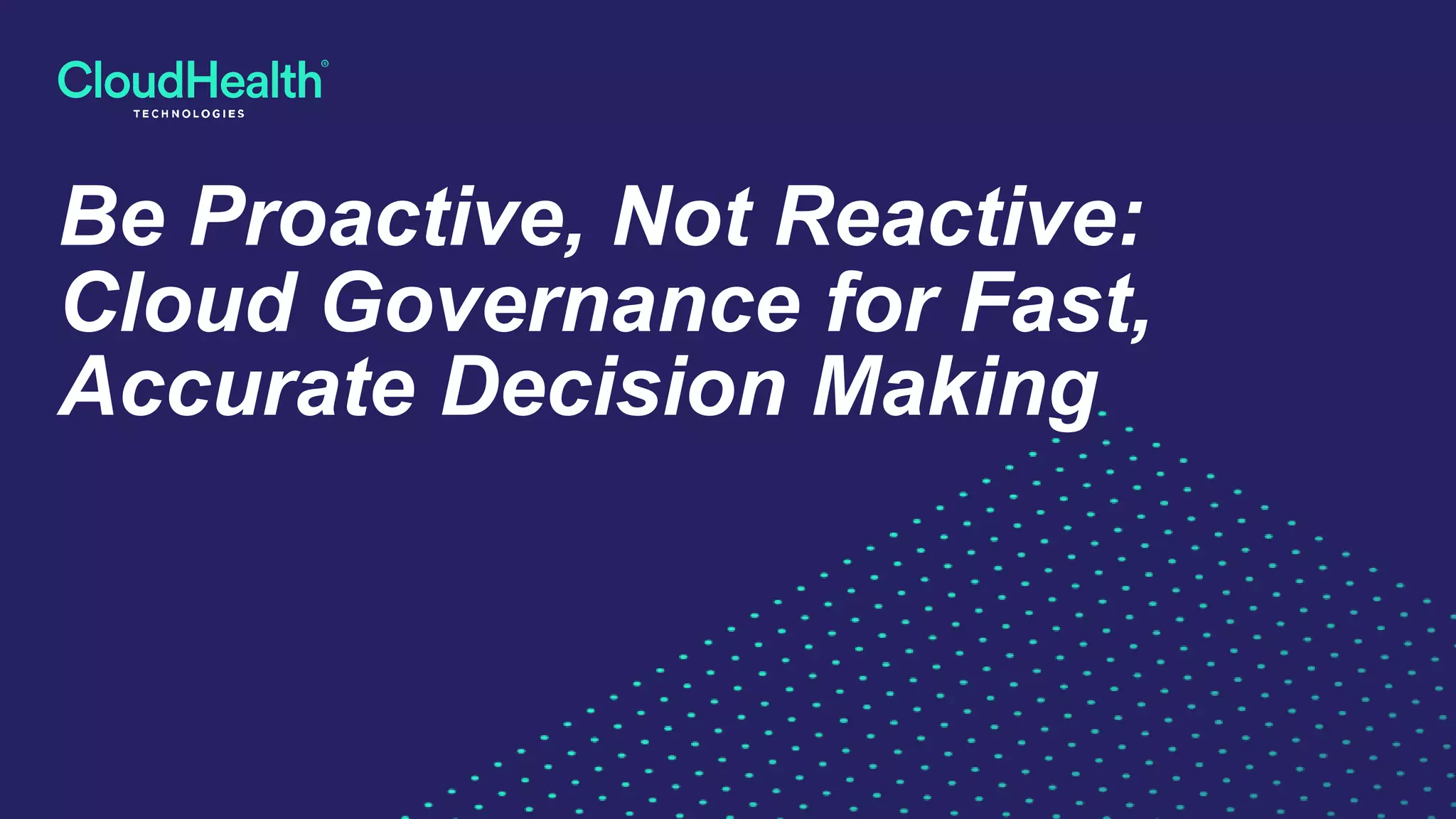 CloudHealth®
TECHNOLOGIES

Be Proactive, Not Reactive: Cloud Governance for Fast, Accurate Decision Making